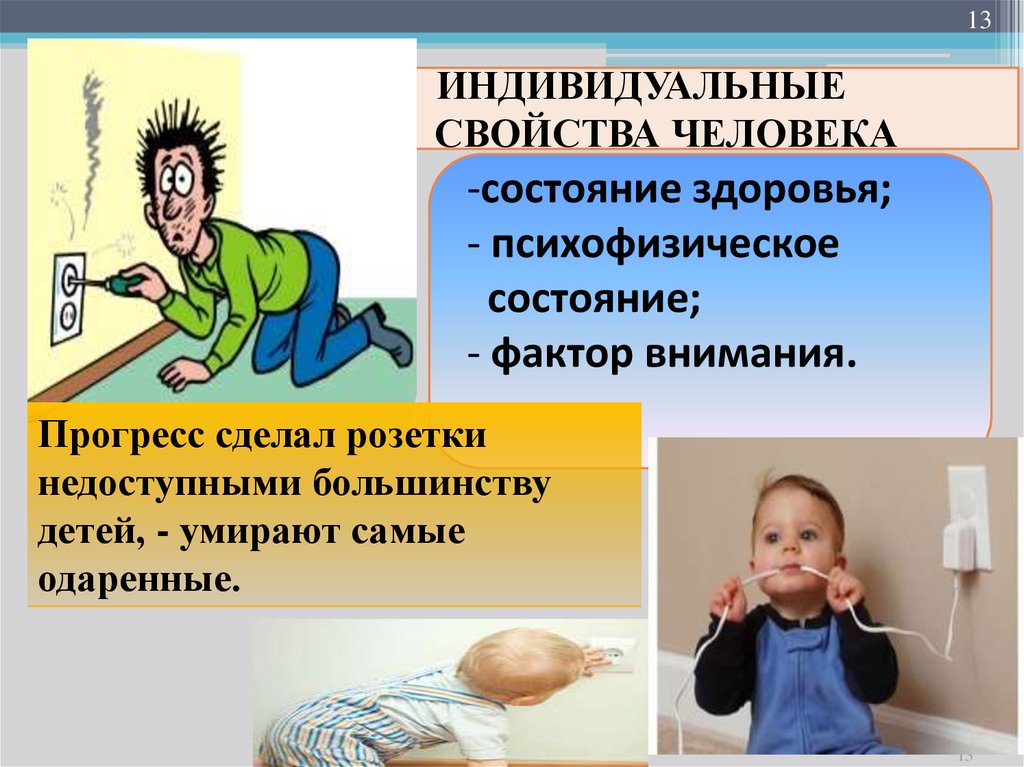 13

ИНДИВИДУАЛЬНЫЕ СВОЙСТВА ЧЕЛОВЕКА

-состояние здоровья;
- психофизическое состояние;
- фактор внимания.

Прогресс сделал розетки недоступными большинству детей, - умирают самые одаренные.

13